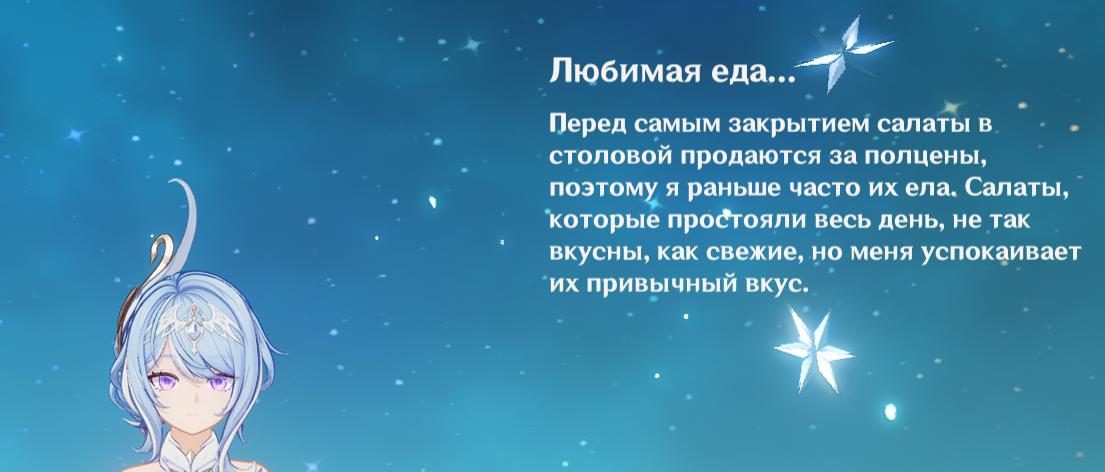 Любимая еда...

Перед самым закрытием салаты в столовой продаются за полцены, поэтому я раньше часто их ела. Салаты, которые простояли весь день, не так вкусны, как свежие, но меня успокаивает их привычный вкус.